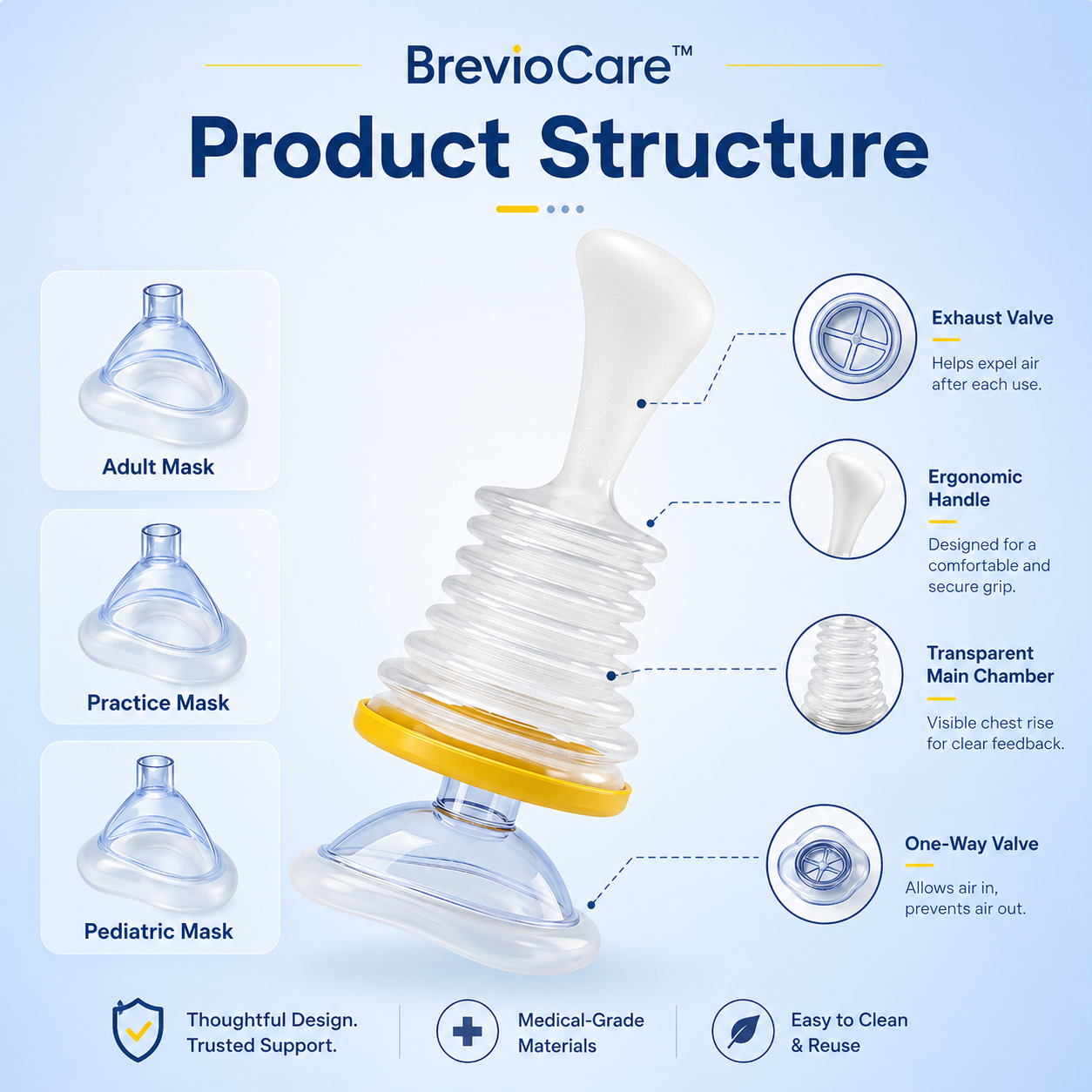 BrevioCare™

Product Structure

Adult Mask

Practice Mask

Pediatric Mask

Exhaust Valve

Helps expel air after each use.

Ergonomic Handle

Designed for a comfortable and secure grip.

Transparent Main Chamber

Visible chest rise for clear feedback.

One-Way Valve

Allows air in, prevents air out.

Thoughtful Design. Trusted Support.

Medical-Grade Materials

Easy to Clean & Reuse